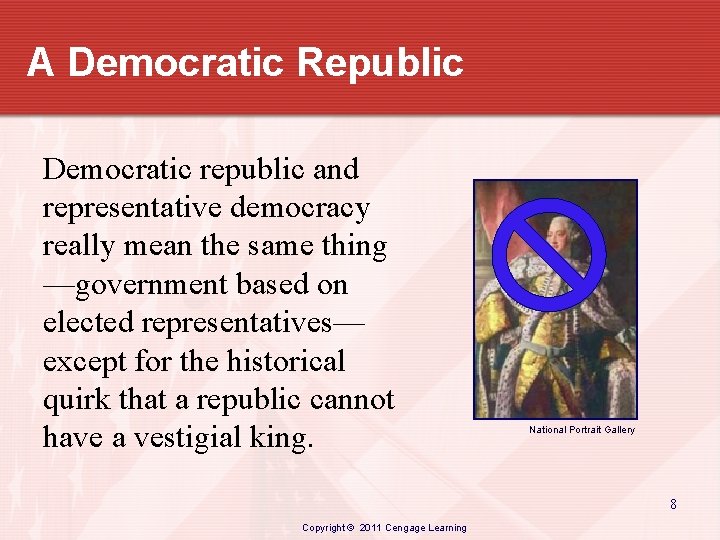 A Democratic Republic

Democratic republic and representative democracy really mean the same thing —government based on elected representatives— except for the historical quirk that a republic cannot have a vestigial king.

National Portrait Gallery

8

Copyright © 2011 Cengage Learning